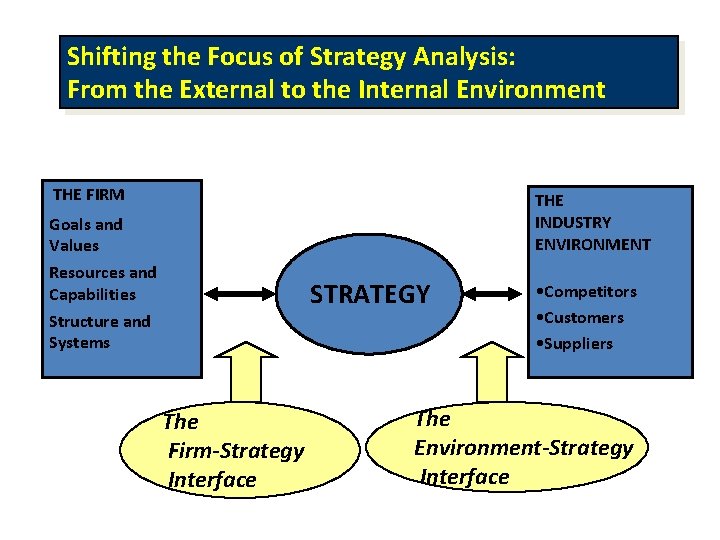 Shifting the Focus of Strategy Analysis:
From the External to the Internal Environment

THE FIRM

Goals and Values

Resources and Capabilities

Structure and Systems

STRATEGY

THE INDUSTRY ENVIRONMENT

•Competitors
•Customers
•Suppliers

The Firm-Strategy Interface

The Environment-Strategy Interface